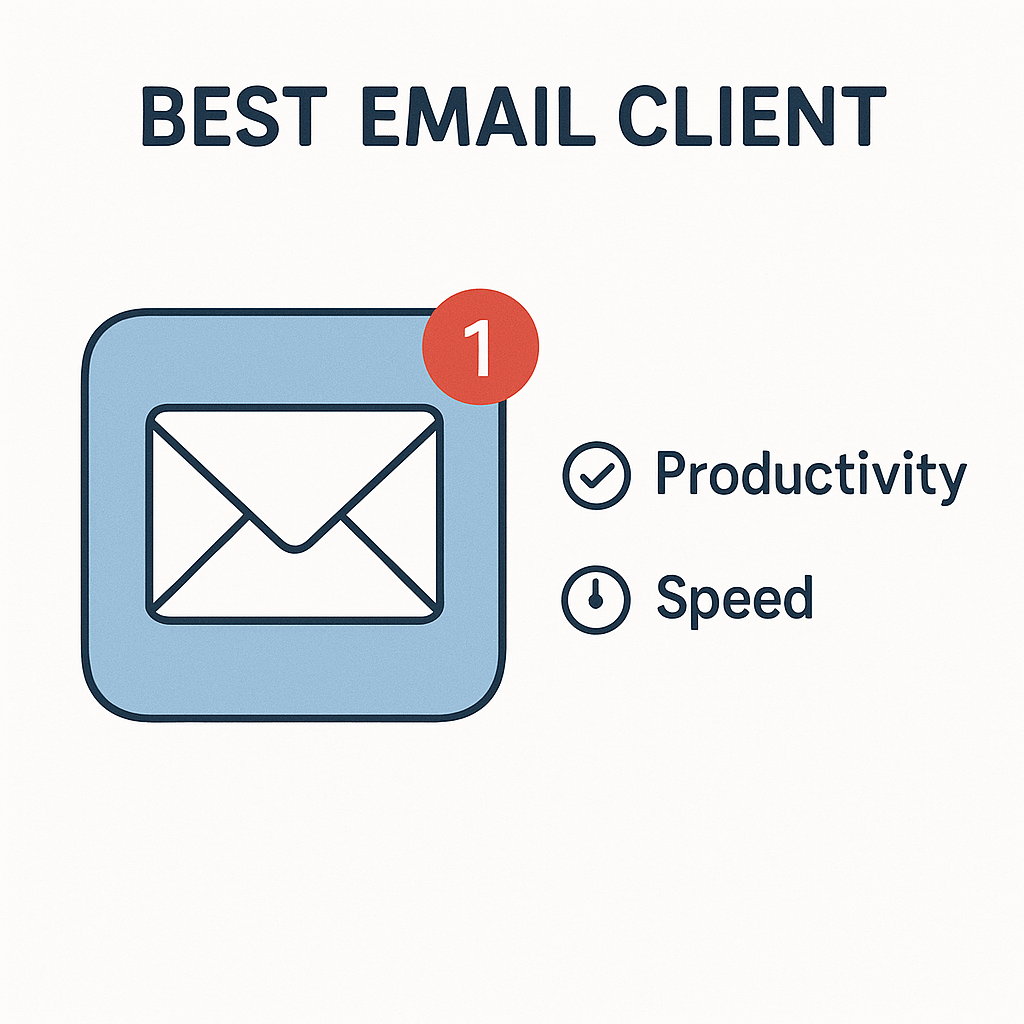 BEST EMAIL CLIENT

1

Productivity

Speed